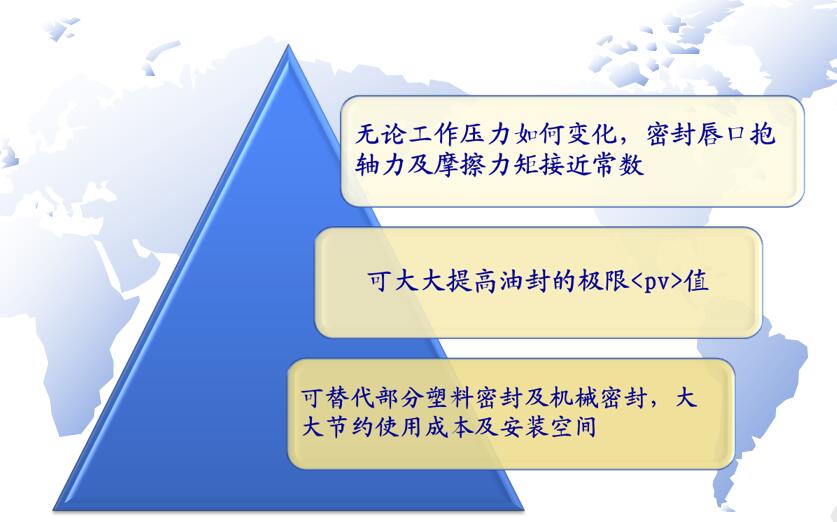 无论工作压力如何变化，密封唇口抱轴力及摩擦力矩接近常数

可大大提高油封的极限<pv>值

可替代部分塑料密封及机械密封，大大节约使用成本及安装空间